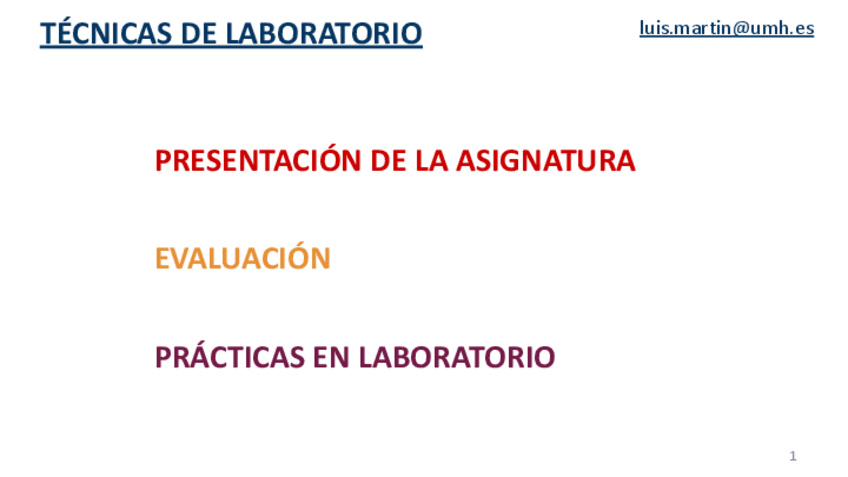 TÉCNICAS DE LABORATORIO

luis.martin@umh.es

PRESENTACIÓN DE LA ASIGNATURA

EVALUACIÓN

PRÁCTICAS EN LABORATORIO

1